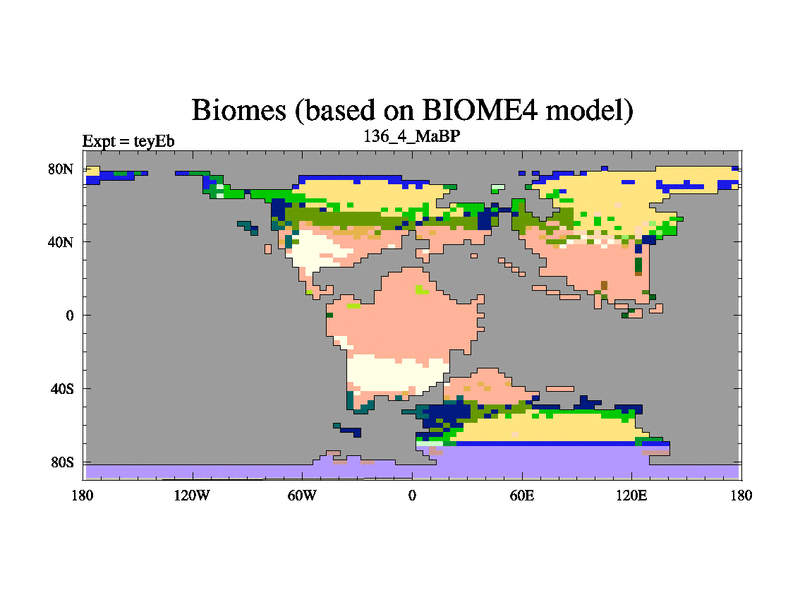 Biomes (based on BIOME4 model)

Expt = teyEb

136_4_MaBP

80N

40N

0

40S

80S

180

120W

60W

0

60E

120E

180